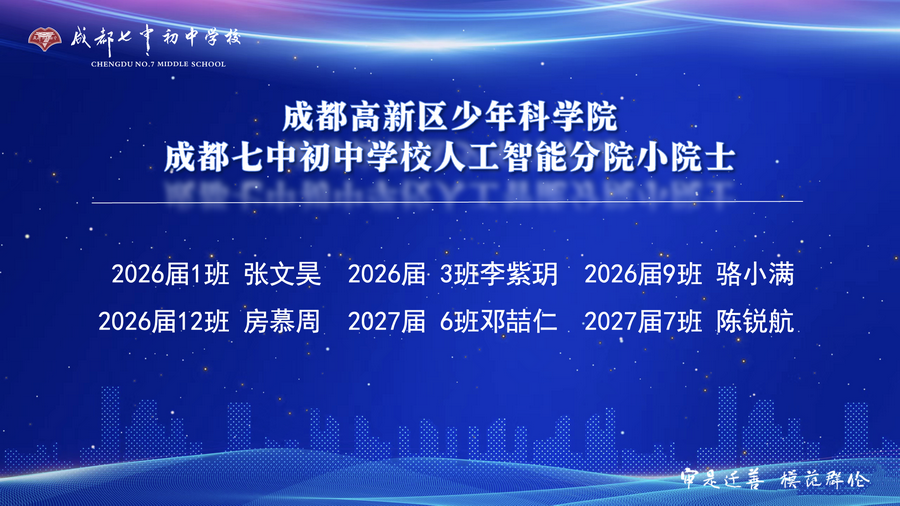 成都七中初中学校
CHENGDU NO.7 MIDDLE SCHOOL

成都高新区少年科学院
成都七中初中学校人工智能分院小院士

2026届1班 张文昊 2026届 3班李紫玥 2026届9班 骆小满
2026届12班 房慕周 2027届 6班邓喆仁 2027届7班 陈锐航

审是迁善 模范群伦